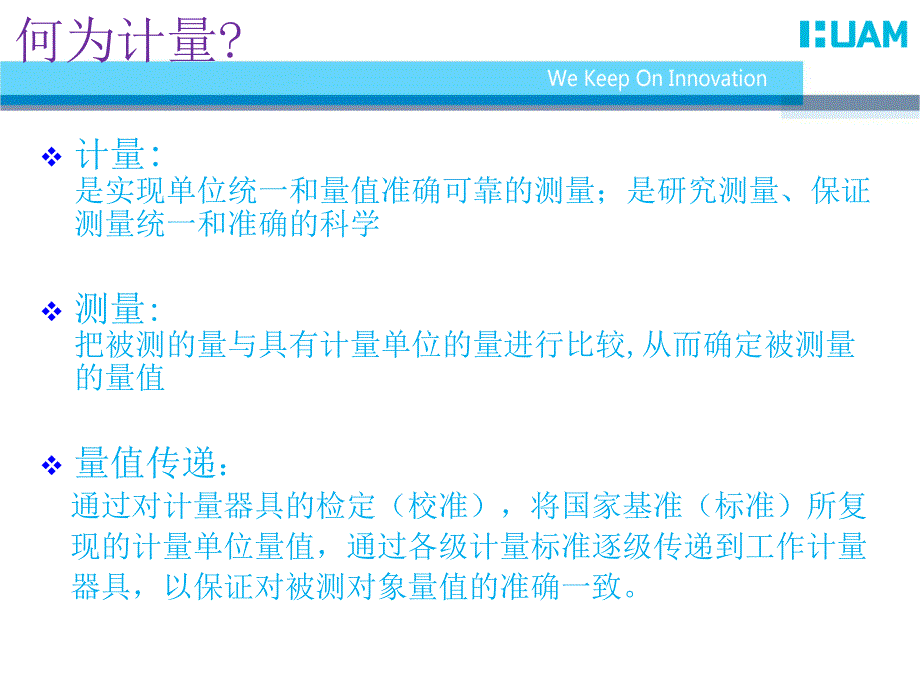 何为计量?

HUAM

We Keep On Innovation

❖ 计量:
是实现单位统一和量值准确可靠的测量;是研究测量、保证测量统一和准确的科学

❖ 测量:
把被测的量与具有计量单位的量进行比较,从而确定被测量的量值

❖ 量值传递:
通过对计量器具的检定(校准),将国家基准(标准)所复现的计量单位量值,通过各级计量标准逐级传递到工作计量器具,以保证对被测对象量值的准确一致。